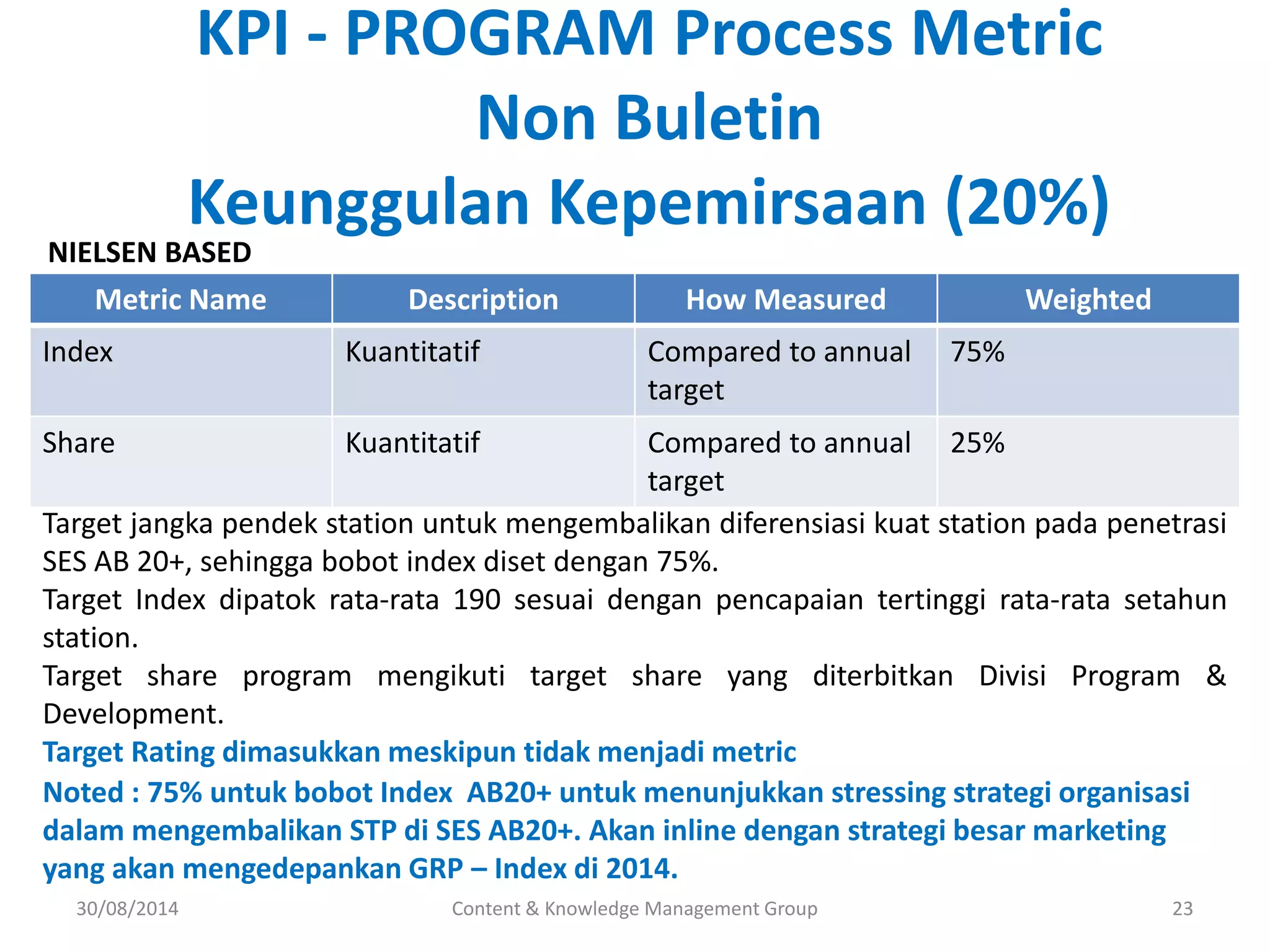 KPI - PROGRAM Process Metric
Non Buletin
Keunggulan Kepemirsaan (20%)

NIELSEN BASED

| Metric Name | Description | How Measured | Weighted |
|---|---|---|---|
| Index | Kuantitatif | Compared to annual target | 75% |
| Share | Kuantitatif | Compared to annual target | 25% |

Target jangka pendek station untuk mengembalikan diferensiasi kuat station pada penetrasi SES AB 20+, sehingga bobot index diset dengan 75%.

Target Index dipatok rata-rata 190 sesuai dengan pencapaian tertinggi rata-rata setahun station.

Target share program mengikuti target share yang diterbitkan Divisi Program & Development.

Target Rating dimasukkan meskipun tidak menjadi metric

Noted : 75% untuk bobot Index AB20+ untuk menunjukkan stressing strategi organisasi dalam mengembalikan STP di SES AB20+. Akan inline dengan strategi besar marketing yang akan mengedepankan GRP – Index di 2014.

30/08/2014 Content & Knowledge Management Group 23